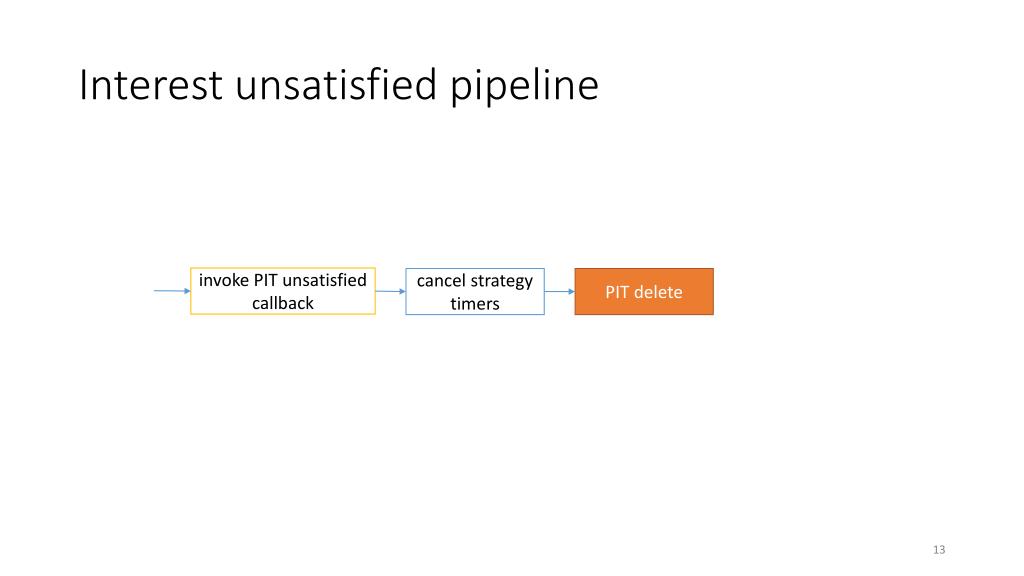 Interest unsatisfied pipeline

invoke PIT unsatisfied callback

cancel strategy timers

PIT delete

13